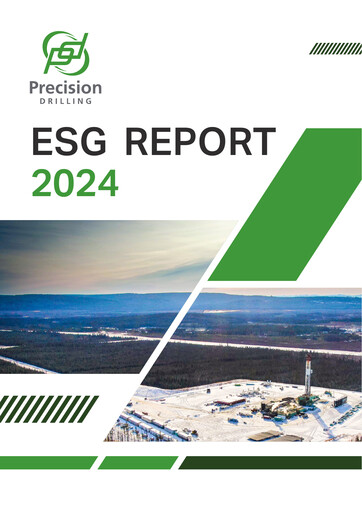 Precision
DRILLING

ESG REPORT
2024